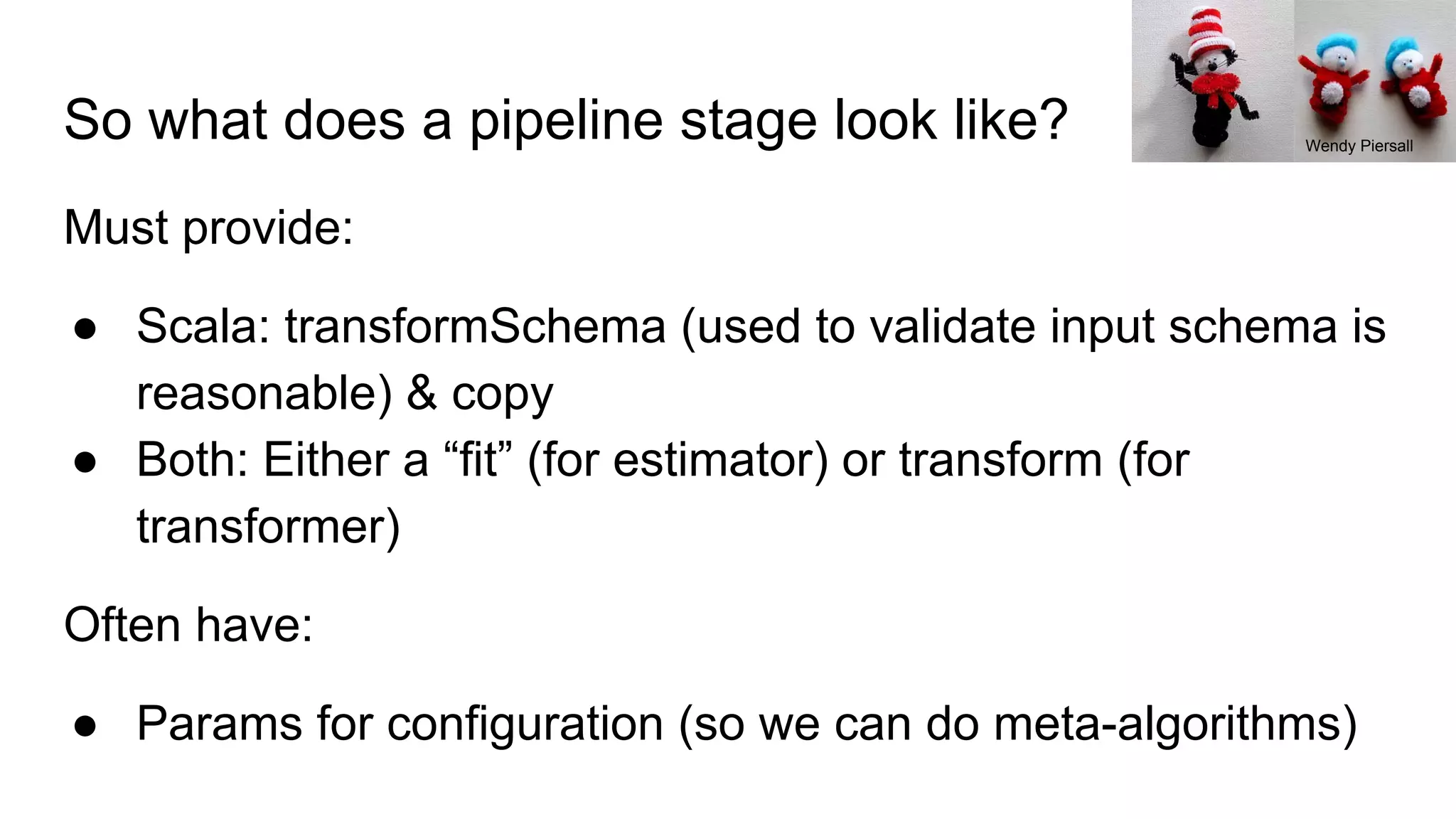 So what does a pipeline stage look like?

Wendy Piersall

Must provide:

● Scala: transformSchema (used to validate input schema is reasonable) & copy
● Both: Either a “fit” (for estimator) or transform (for transformer)

Often have:

● Params for configuration (so we can do meta-algorithms)